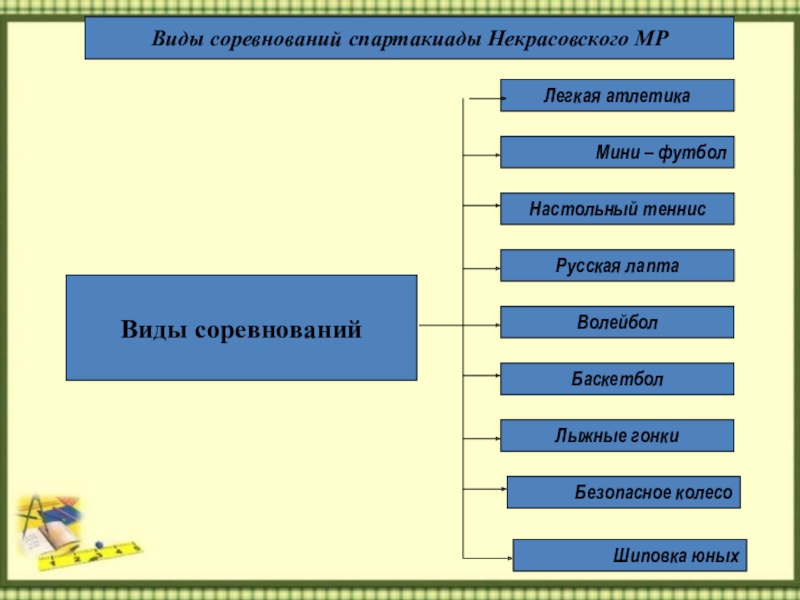 Виды соревнований спартакиады Некрасовского МР

Виды соревнований

Легкая атлетика

Мини – футбол

Настольный теннис

Русская лапта

Волейбол

Баскетбол

Лыжные гонки

Безопасное колесо

Шиповка юных